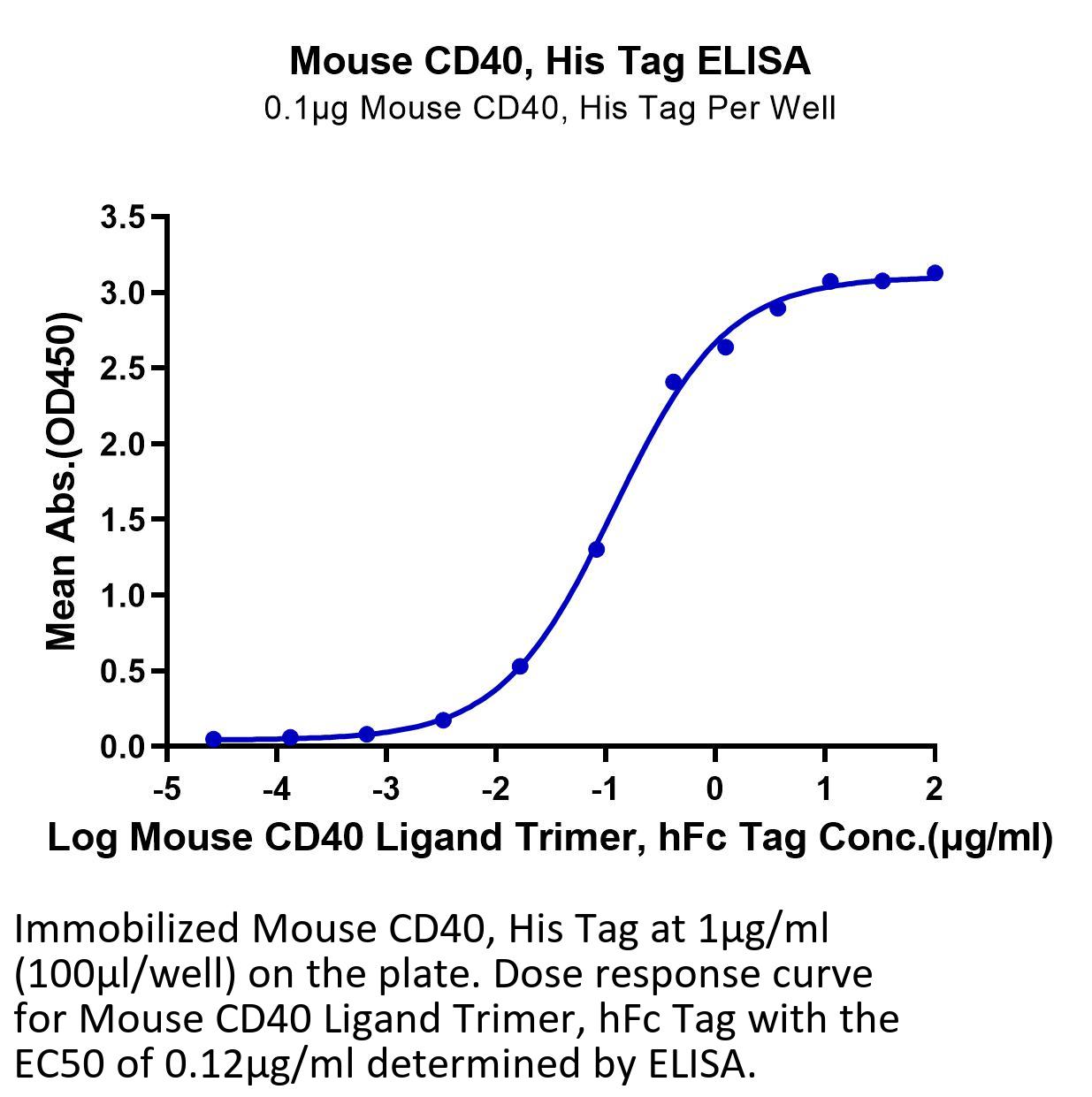 Mouse CD40, His Tag ELISA
0.1µg Mouse CD40, His Tag Per Well

Mean Abs.(OD450)

3.5
3.0
2.5
2.0
1.5
1.0
0.5
0.0

-5 -4 -3 -2 -1 0 1 2

Log Mouse CD40 Ligand Trimer, hFc Tag Conc.(µg/ml)

Immobilized Mouse CD40, His Tag at 1µg/ml (100µl/well) on the plate. Dose response curve for Mouse CD40 Ligand Trimer, hFc Tag with the EC50 of 0.12µg/ml determined by ELISA.